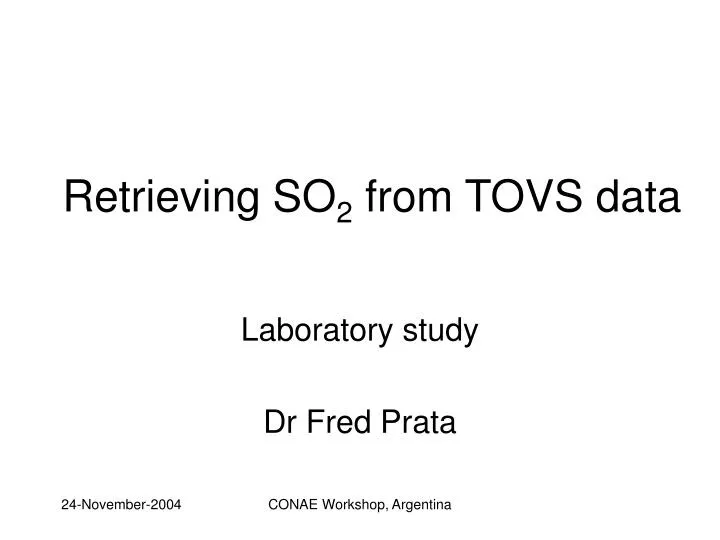 Retrieving $SO_2$ from TOVS data

Laboratory study

Dr Fred Prata

24-November-2004

CONAE Workshop, Argentina